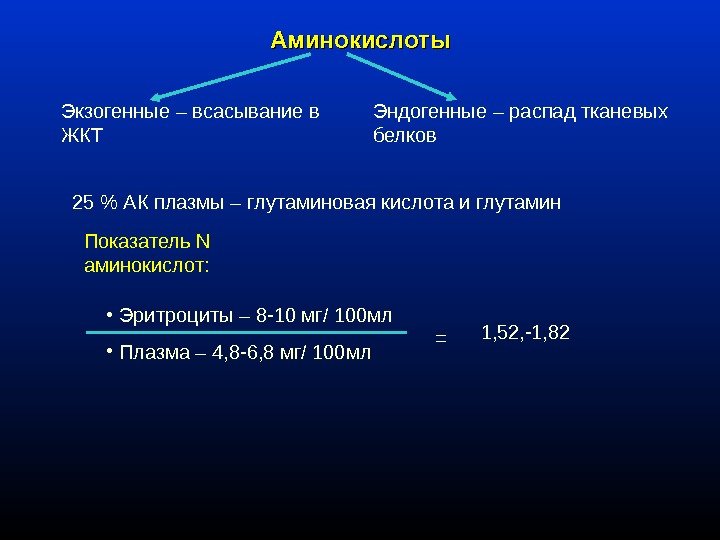 Аминокислоты

Экзогенные – всасывание в ЖКТ

Эндогенные – распад тканевых белков

25 % АК плазмы – глутаминовая кислота и глутамин

Показатель N аминокислот:

• Эритроциты – 8-10 мг/ 100мл

• Плазма – 4,8-6,8 мг/ 100мл

=

1,52,-1,82